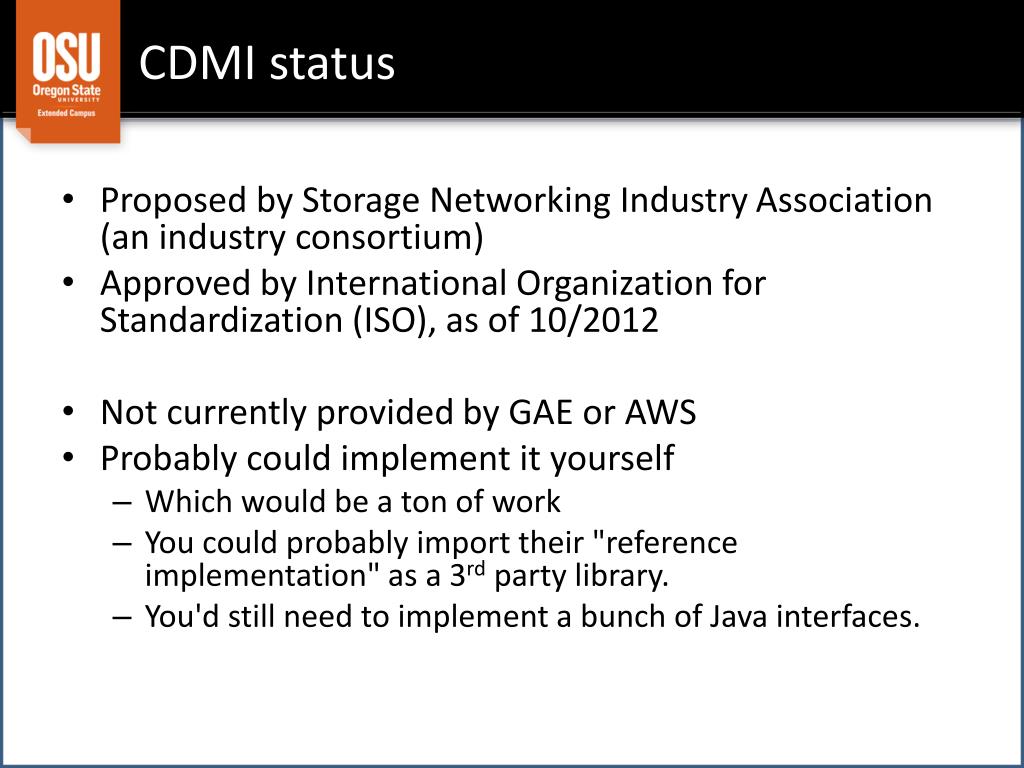 OSU
Oregon State
UNIVERSITY
Extended Campus

CDMI status

• Proposed by Storage Networking Industry Association (an industry consortium)
• Approved by International Organization for Standardization (ISO), as of 10/2012

• Not currently provided by GAE or AWS
• Probably could implement it yourself
– Which would be a ton of work
– You could probably import their "reference implementation" as a 3$^{rd}$ party library.
– You'd still need to implement a bunch of Java interfaces.